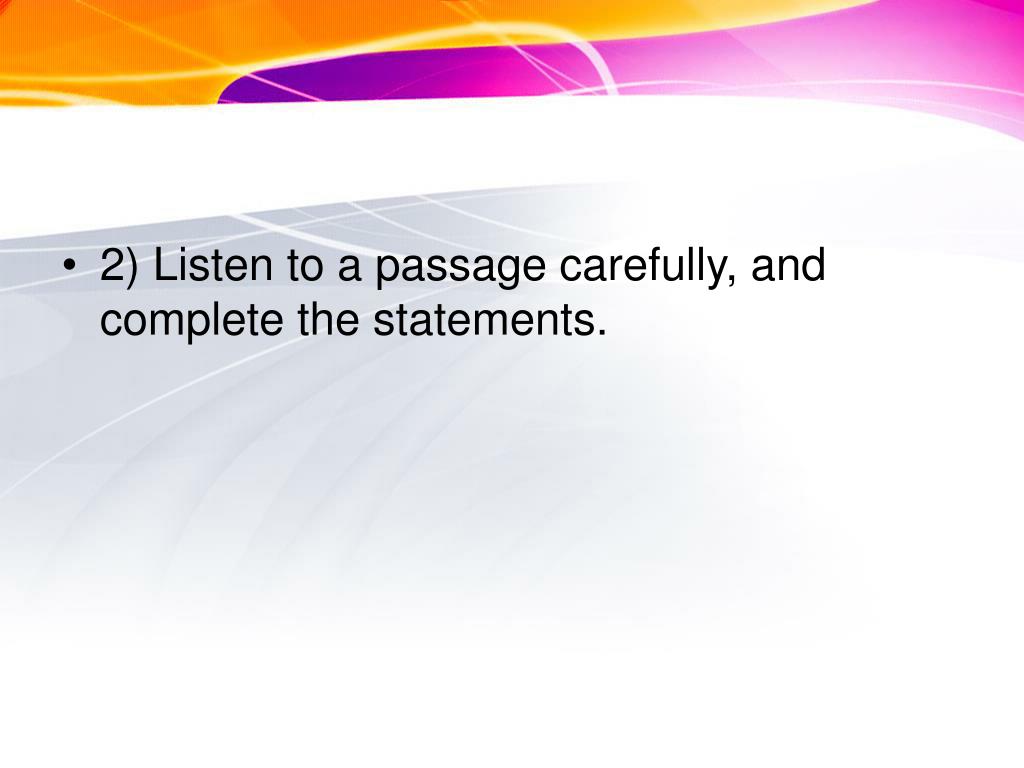 • 2) Listen to a passage carefully, and complete the statements.